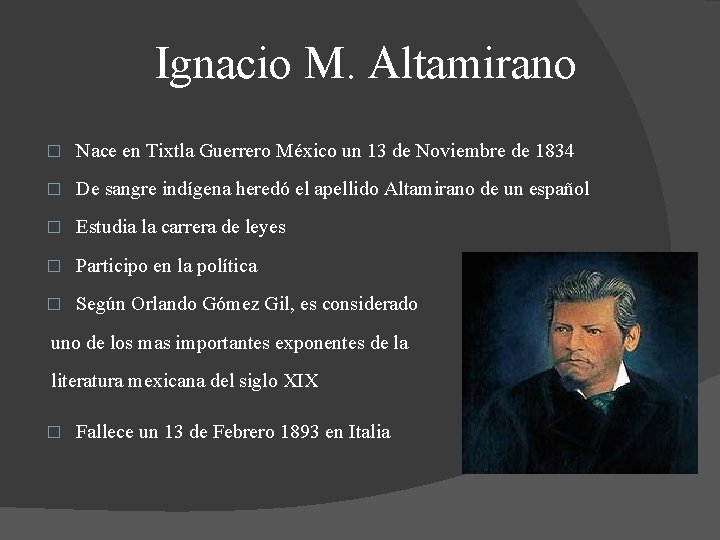 Ignacio M. Altamirano

□ Nace en Tixtla Guerrero México un 13 de Noviembre de 1834

□ De sangre indígena heredó el apellido Altamirano de un español

□ Estudia la carrera de leyes

□ Participo en la política

□ Según Orlando Gómez Gil, es considerado uno de los mas importantes exponentes de la literatura mexicana del siglo XIX

□ Fallece un 13 de Febrero 1893 en Italia